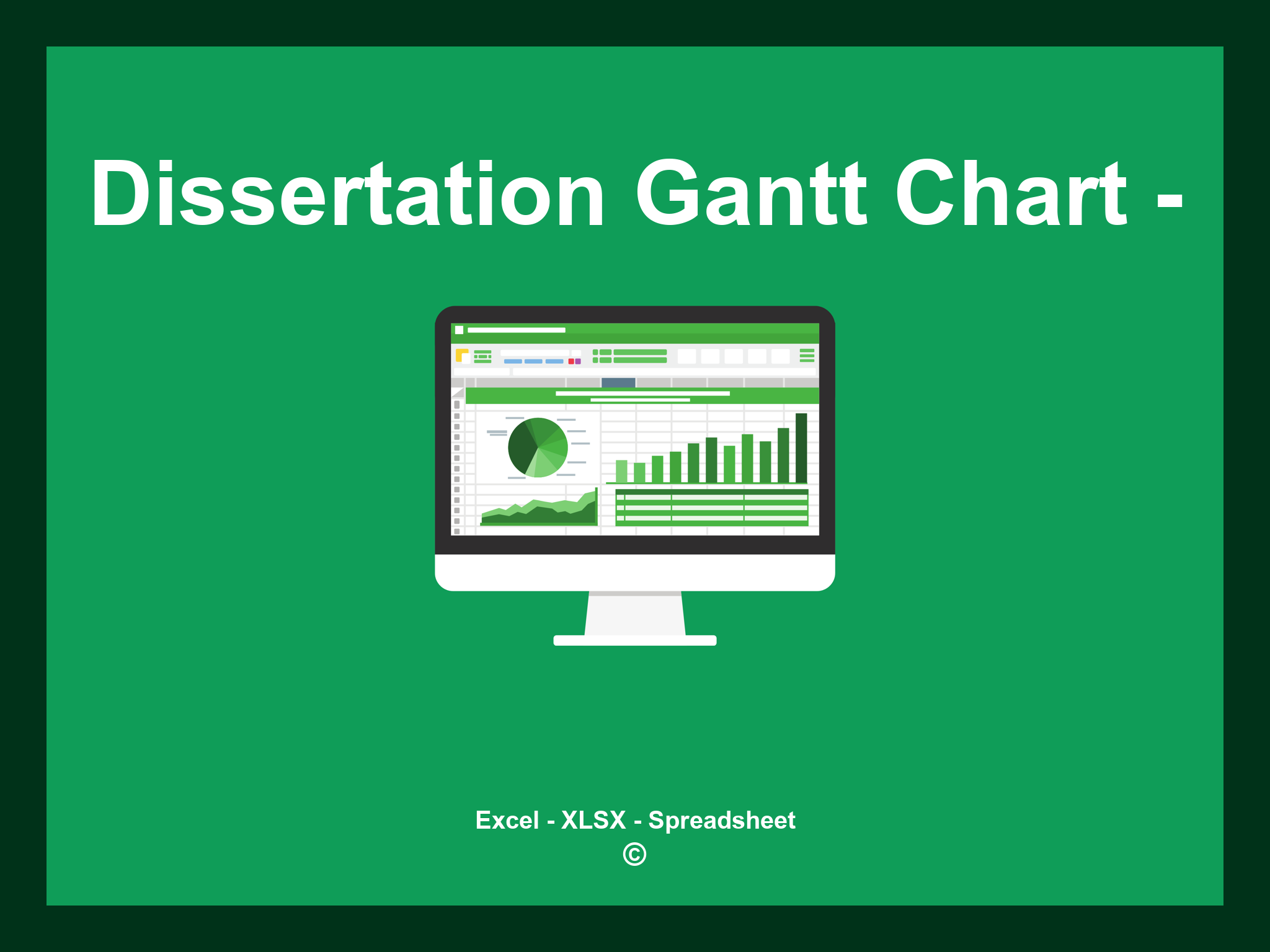 Dissertation Gantt Chart -

Excel - XLSX - Spreadsheet
©